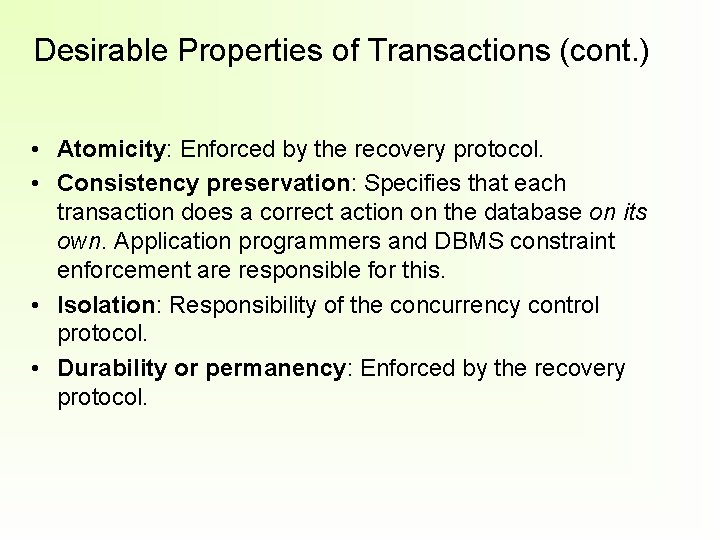 Desirable Properties of Transactions (cont.)

• Atomicity: Enforced by the recovery protocol.
• Consistency preservation: Specifies that each transaction does a correct action on the database on its own. Application programmers and DBMS constraint enforcement are responsible for this.
• Isolation: Responsibility of the concurrency control protocol.
• Durability or permanency: Enforced by the recovery protocol.